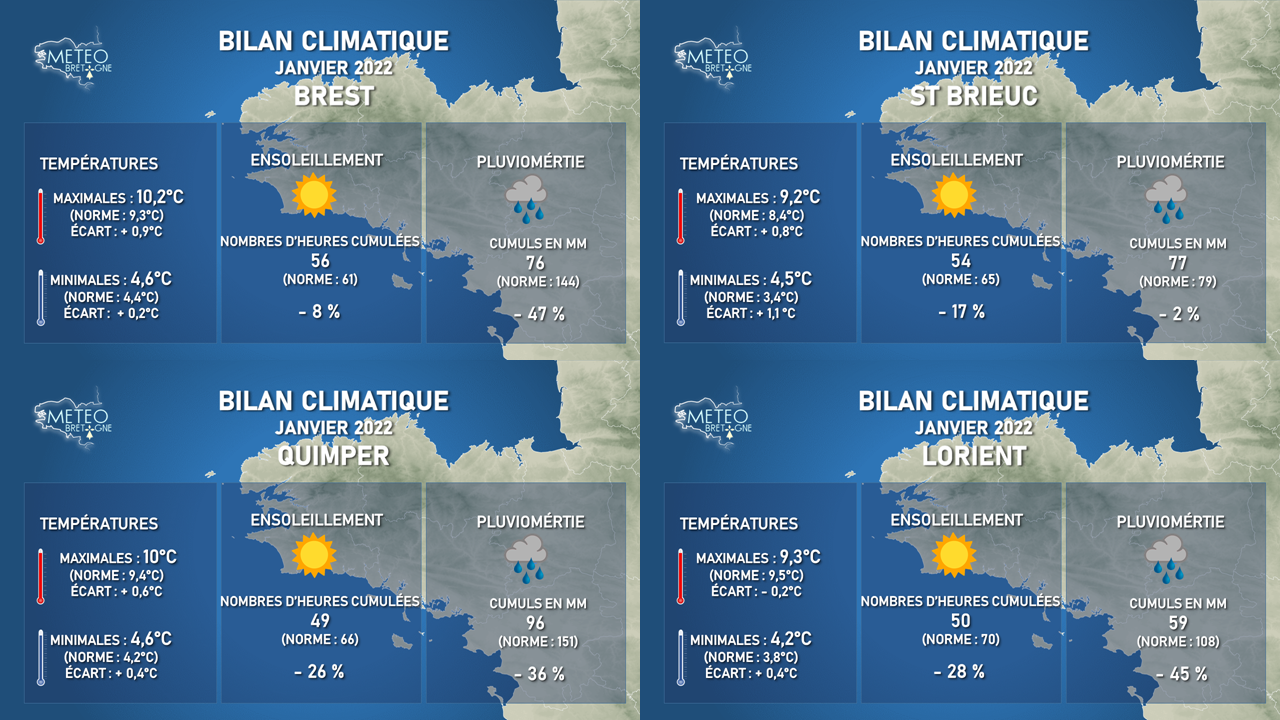 METEO BRETAGNE

BILAN CLIMATIQUE
JANVIER 2022
BREST

TEMPÉRATURES

MAXIMALES : 10,2°C
(NORME : 9,3°C)
ÉCART : + 0,9°C

MINIMALES : 4,6°C
(NORME : 4,4°C)
ÉCART : + 0,2°C

ENSOLEILLEMENT

NOMBRES D'HEURES CUMULÉES
56
(NORME : 61)

- 8 %

PLUVIOMÉRTIE

CUMULS EN MM
76
(NORME : 144)

- 47 %

METEO BRETAGNE

BILAN CLIMATIQUE
JANVIER 2022
ST BRIEUC

TEMPÉRATURES

MAXIMALES : 9,2°C
(NORME : 8,4°C)
ÉCART : + 0,8°C

MINIMALES : 4,5°C
(NORME : 3,4°C)
ÉCART : + 1,1 °C

ENSOLEILLEMENT

NOMBRES D'HEURES CUMULÉES
54
(NORME : 65)

- 17 %

PLUVIOMÉRTIE

CUMULS EN MM
77
(NORME : 79)

- 2 %

METEO BRETAGNE

BILAN CLIMATIQUE
JANVIER 2022
QUIMPER

TEMPÉRATURES

MAXIMALES : 10°C
(NORME : 9,4°C)
ÉCART : + 0,6°C

MINIMALES : 4,6°C
(NORME : 4,2°C)
ÉCART : + 0,4°C

ENSOLEILLEMENT

NOMBRES D'HEURES CUMULÉES
49
(NORME : 66)

- 26 %

PLUVIOMÉRTIE

CUMULS EN MM
96
(NORME : 151)

- 36 %

METEO BRETAGNE

BILAN CLIMATIQUE
JANVIER 2022
LORIENT

TEMPÉRATURES

MAXIMALES : 9,3°C
(NORME : 9,5°C)
ÉCART : - 0,2°C

MINIMALES : 4,2°C
(NORME : 3,8°C)
ÉCART : + 0,4°C

ENSOLEILLEMENT

NOMBRES D'HEURES CUMULÉES
50
(NORME : 70)

- 28 %

PLUVIOMÉRTIE

CUMULS EN MM
59
(NORME : 108)

- 45 %